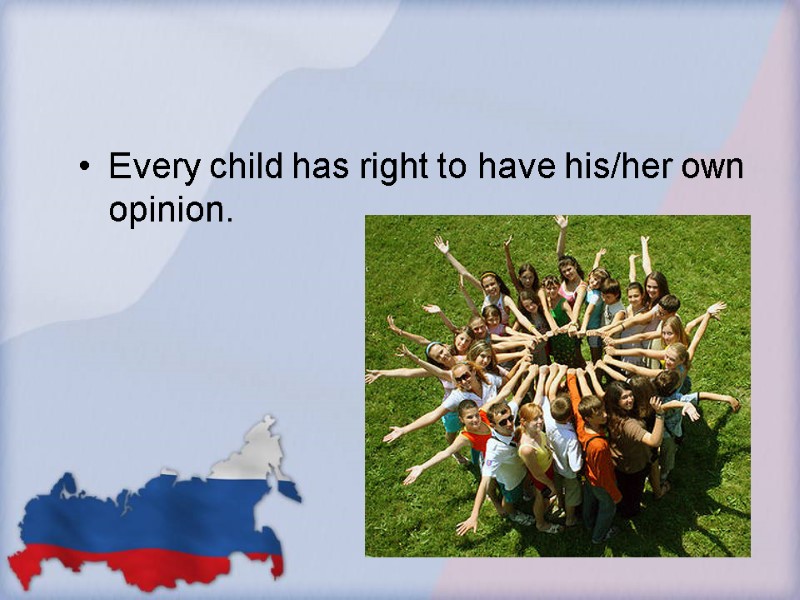 • Every child has right to have his/her own opinion.